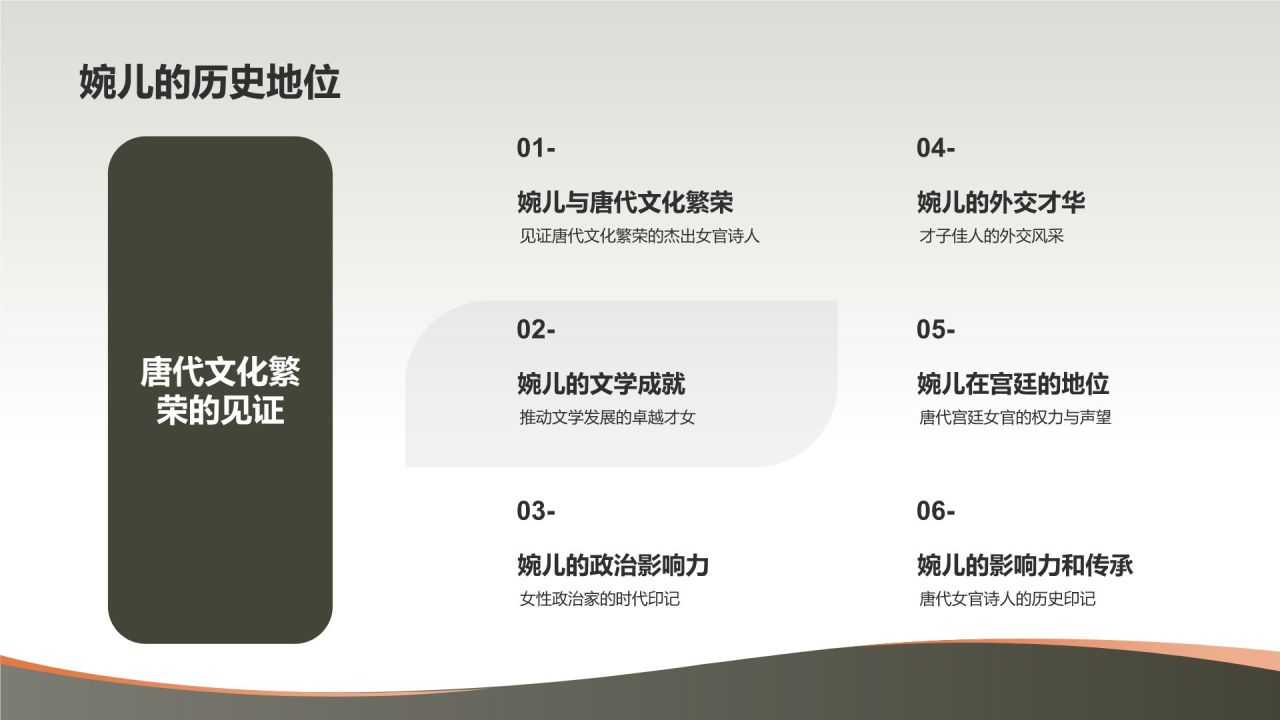 婉儿的历史地位

唐代文化繁荣的见证

01-

婉儿与唐代文化繁荣

见证唐代文化繁荣的杰出女官诗人

02-

婉儿的文学成就

推动文学发展的卓越才女

03-

婉儿的政治影响力

女性政治家的时代印记

04-

婉儿的外交才华

才子佳人的外交风采

05-

婉儿在宫廷的地位

唐代宫廷女官的权力与声望

06-

婉儿的影响力和传承

唐代女官诗人的历史印记